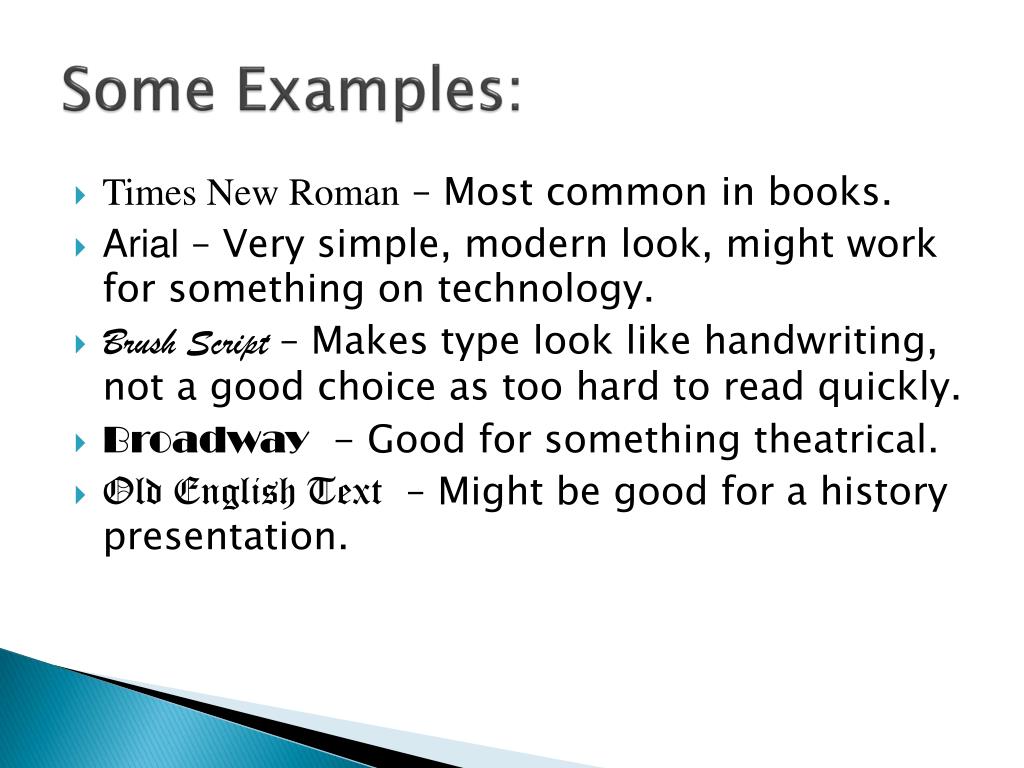 Some Examples:

Times New Roman – Most common in books.

Arial – Very simple, modern look, might work for something on technology.

Brush Script – Makes type look like handwriting, not a good choice as too hard to read quickly.

Broadway - Good for something theatrical.

Old English Text – Might be good for a history presentation.